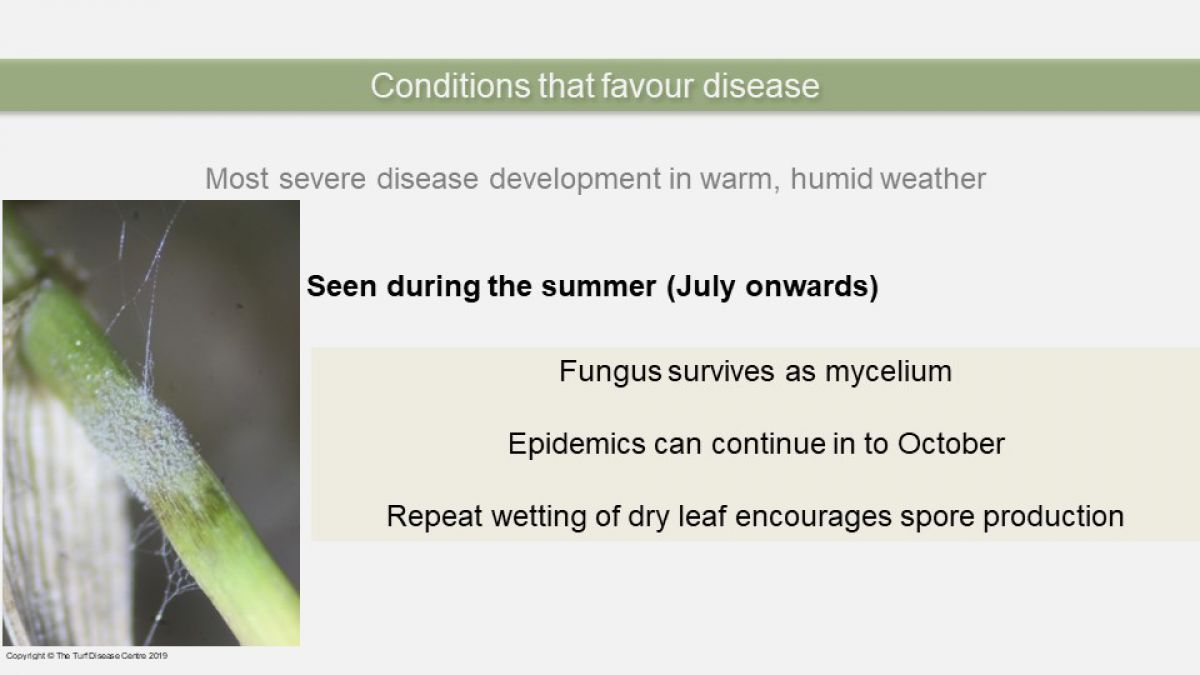 Conditions that favour disease

Most severe disease development in warm, humid weather

Seen during the summer (July onwards)

Fungus survives as mycelium

Epidemics can continue in to October

Repeat wetting of dry leaf encourages spore production

Copyright © The Turf Disease Centre 2019